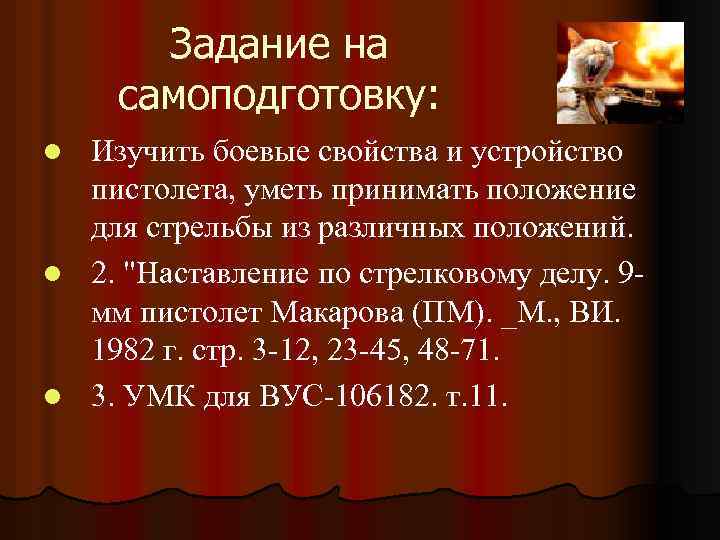 Задание на самоподготовку:

Изучить боевые свойства и устройство пистолета, уметь принимать положение для стрельбы из различных положений.

2. "Наставление по стрелковому делу. 9-мм пистолет Макарова (ПМ). _М., ВИ. 1982 г. стр. 3-12, 23-45, 48-71.

3. УМК для ВУС-106182. т.11.